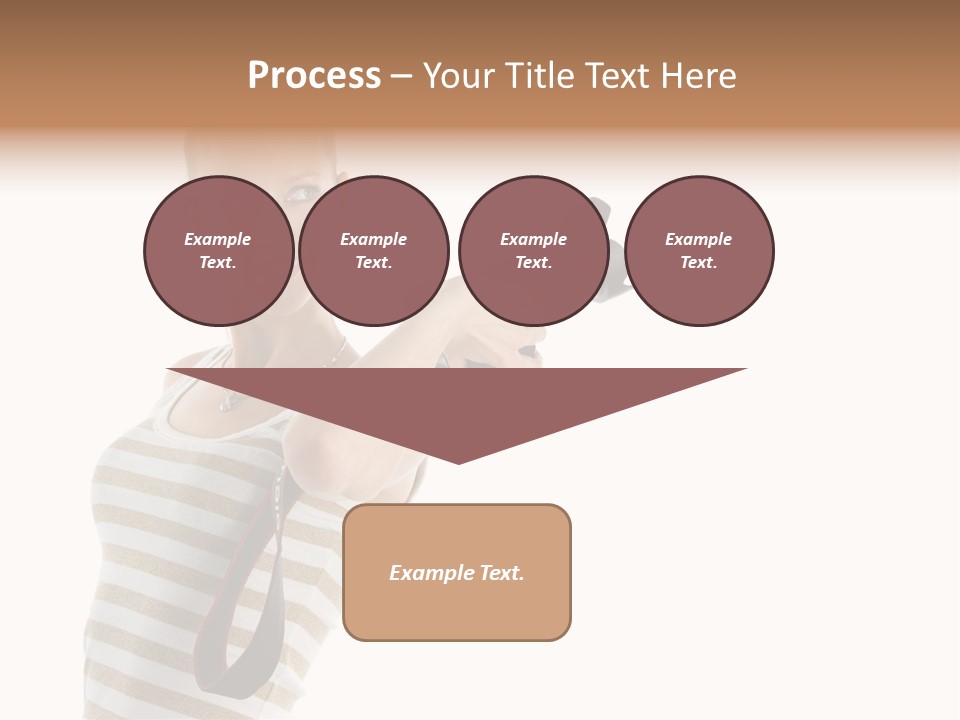 Process – Your Title Text Here

Example Text.

Example Text.

Example Text.

Example Text.

Example Text.